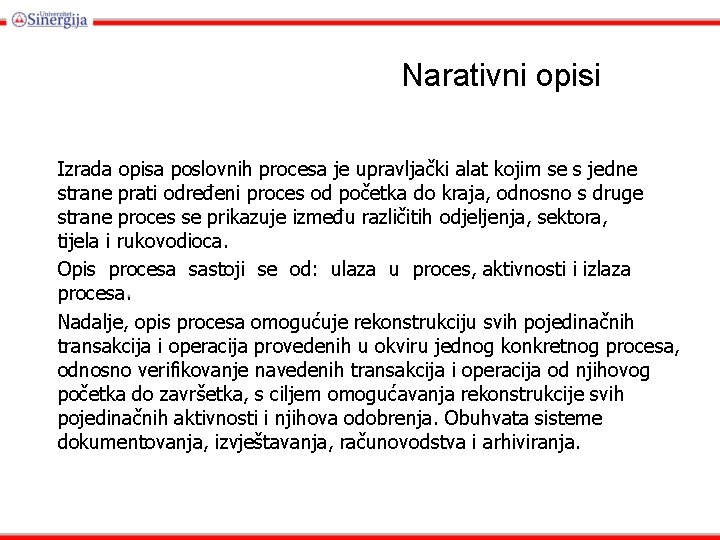 Univerzitet Sinergija

Narativni opisi

Izrada opisa poslovnih procesa je upravljački alat kojim se s jedne strane prati određeni proces od početka do kraja, odnosno s druge strane proces se prikazuje između različitih odjeljenja, sektora, tijela i rukovodioca.

Opis procesa sastoji se od: ulaza u proces, aktivnosti i izlaza procesa.

Nadalje, opis procesa omogućuje rekonstrukciju svih pojedinačnih transakcija i operacija provedenih u okviru jednog konkretnog procesa, odnosno verifikovanje navedenih transakcija i operacija od njihovog početka do završetka, s ciljem omogućavanja rekonstrukcije svih pojedinačnih aktivnosti i njihova odobrenja. Obuhvata sisteme dokumentovanja, izvještavanja, računovodstva i arhiviranja.